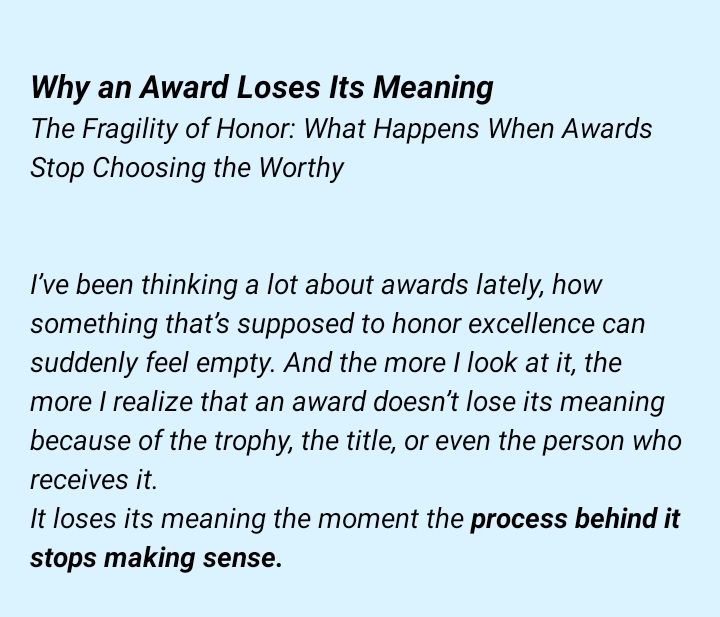 Why an Award Loses Its Meaning
The Fragility of Honor: What Happens When Awards Stop Choosing the Worthy

I've been thinking a lot about awards lately, how something that's supposed to honor excellence can suddenly feel empty. And the more I look at it, the more I realize that an award doesn't lose its meaning because of the trophy, the title, or even the person who receives it.
It loses its meaning the moment the process behind it stops making sense.